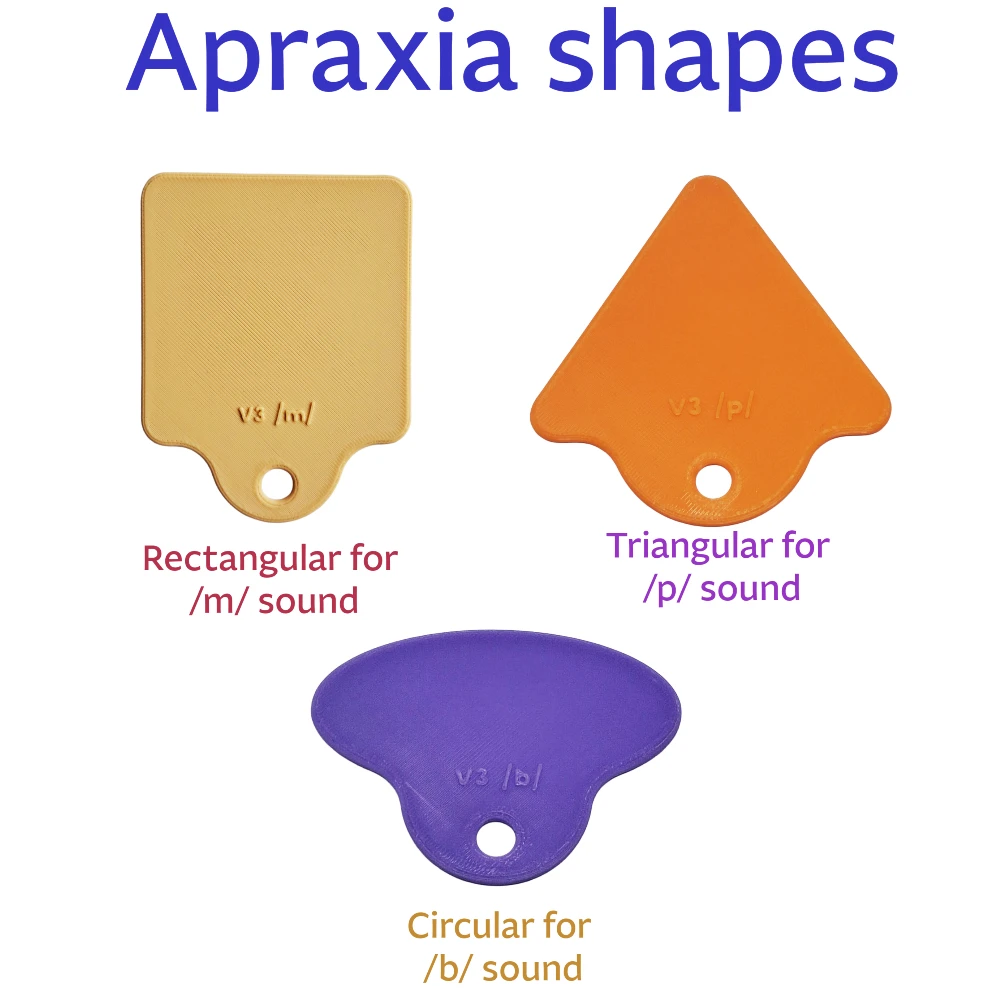 Apraxia shapes

V3 /m/

Rectangular for /m/ sound

V3 /p/

Triangular for /p/ sound

V3 /b/

Circular for /b/ sound